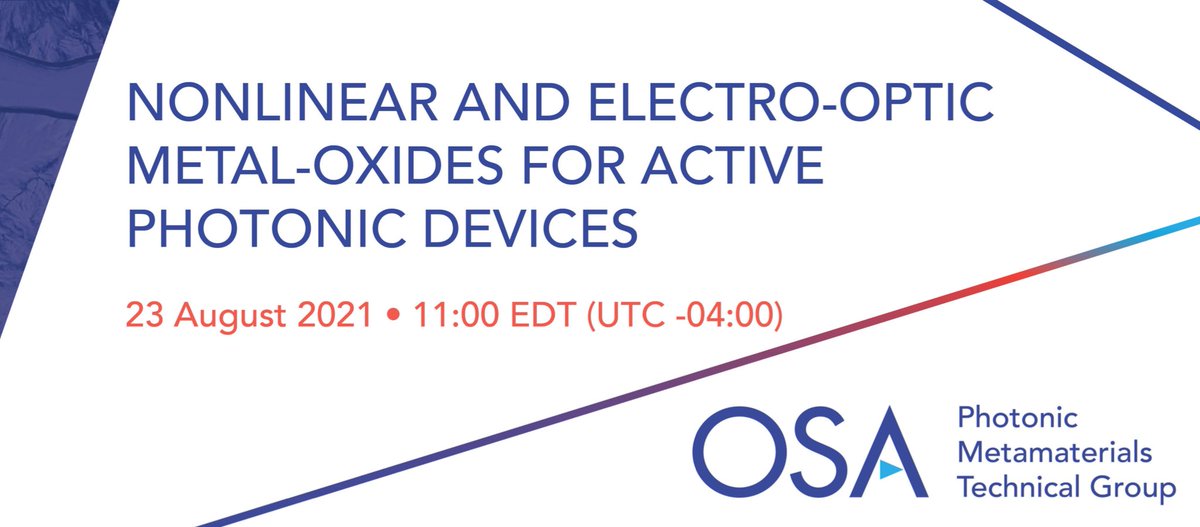 NONLINEAR AND ELECTRO-OPTIC METAL-OXIDES FOR ACTIVE PHOTONIC DEVICES

23 August 2021 • 11:00 EDT (UTC -04:00)

OSA

Photonic Metamaterials Technical Group